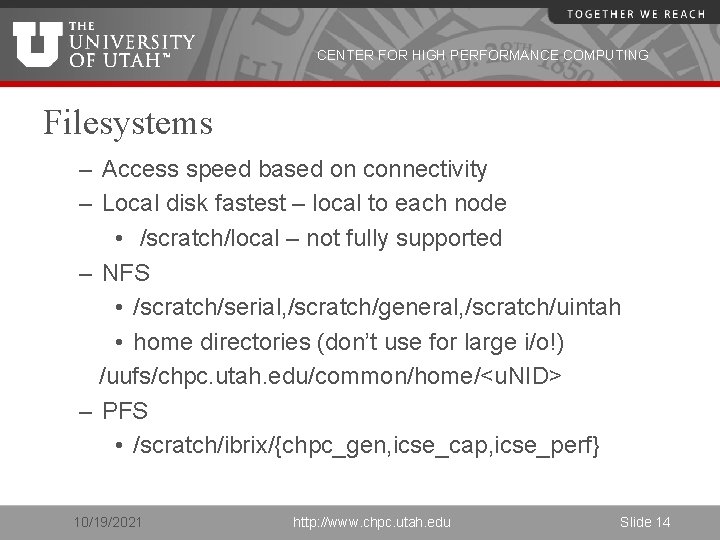 TOGETHER WE REACH

THE UNIVERSITY OF UTAH™

CENTER FOR HIGH PERFORMANCE COMPUTING

Filesystems

– Access speed based on connectivity
– Local disk fastest – local to each node
 • /scratch/local – not fully supported
– NFS
 • /scratch/serial,/scratch/general,/scratch/uintah
 • home directories (don't use for large i/o!)
 /uufs/chpc.utah.edu/common/home/<uNID>
– PFS
 • /scratch/ibrix/{chpc_gen,icse_cap,icse_perf}

10/19/2021 http://www.chpc.utah.edu Slide 14